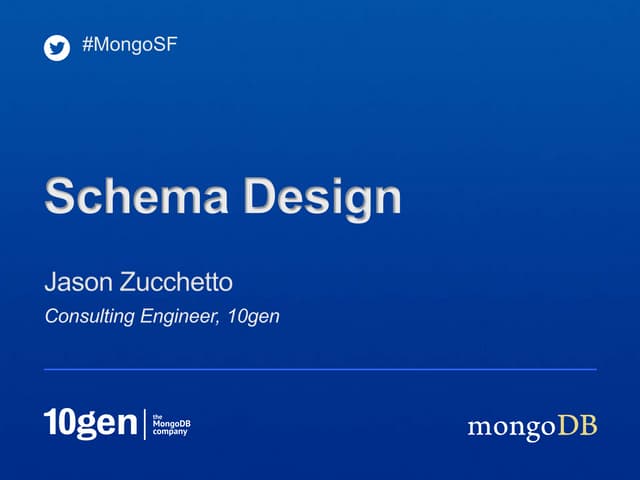 #MongoSF

Schema Design

Jason Zucchetto

Consulting Engineer, 10gen

10gen the MongoDB company

mongoDB